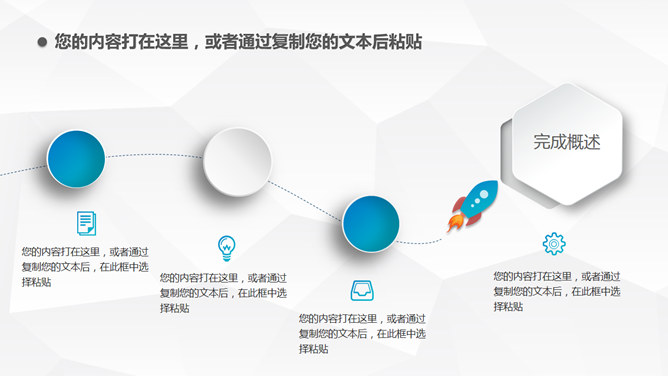 您的内容打在这里，或者通过复制您的文本后粘贴

完成概述

您的内容打在这里，或者通过复制您的文本后，在此框中选择粘贴

您的内容打在这里，或者通过复制您的文本后，在此框中选择粘贴

您的内容打在这里，或者通过复制您的文本后，在此框中选择粘贴

您的内容打在这里，或者通过复制您的文本后，在此框中选择粘贴